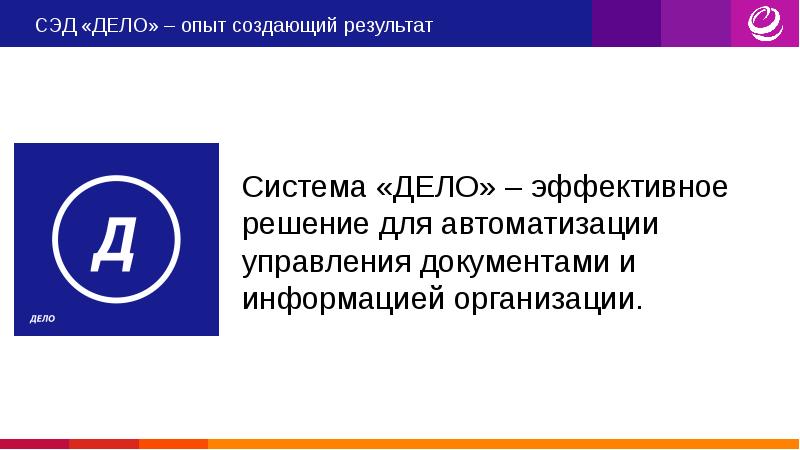 СЭД «ДЕЛО» – опыт создающий результат

Д

ДЕЛО

Система «ДЕЛО» – эффективное решение для автоматизации управления документами и информацией организации.